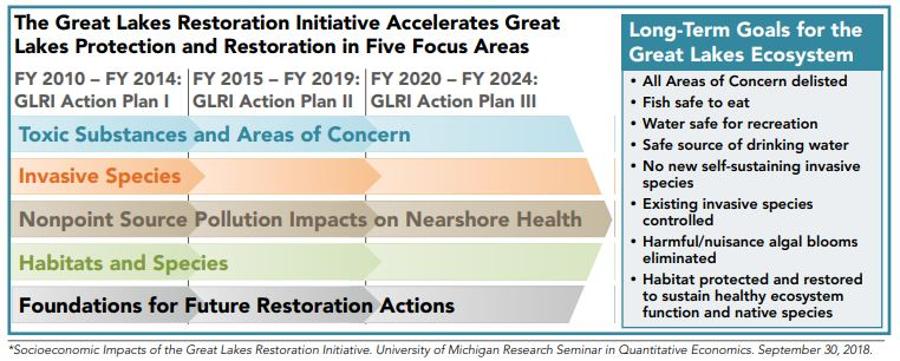 The Great Lakes Restoration Initiative Accelerates Great Lakes Protection and Restoration in Five Focus Areas

FY 2010 – FY 2014: GLRI Action Plan I

FY 2015 – FY 2019: GLRI Action Plan II

FY 2020 – FY 2024: GLRI Action Plan III

Toxic Substances and Areas of Concern

Invasive Species

Nonpoint Source Pollution Impacts on Nearshore Health

Habitats and Species

Foundations for Future Restoration Actions

Long-Term Goals for the Great Lakes Ecosystem

• All Areas of Concern delisted
• Fish safe to eat
• Water safe for recreation
• Safe source of drinking water
• No new self-sustaining invasive species
• Existing invasive species controlled
• Harmful/nuisance algal blooms eliminated
• Habitat protected and restored to sustain healthy ecosystem function and native species

*Socioeconomic Impacts of the Great Lakes Restoration Initiative. University of Michigan Research Seminar in Quantitative Economics. September 30, 2018.